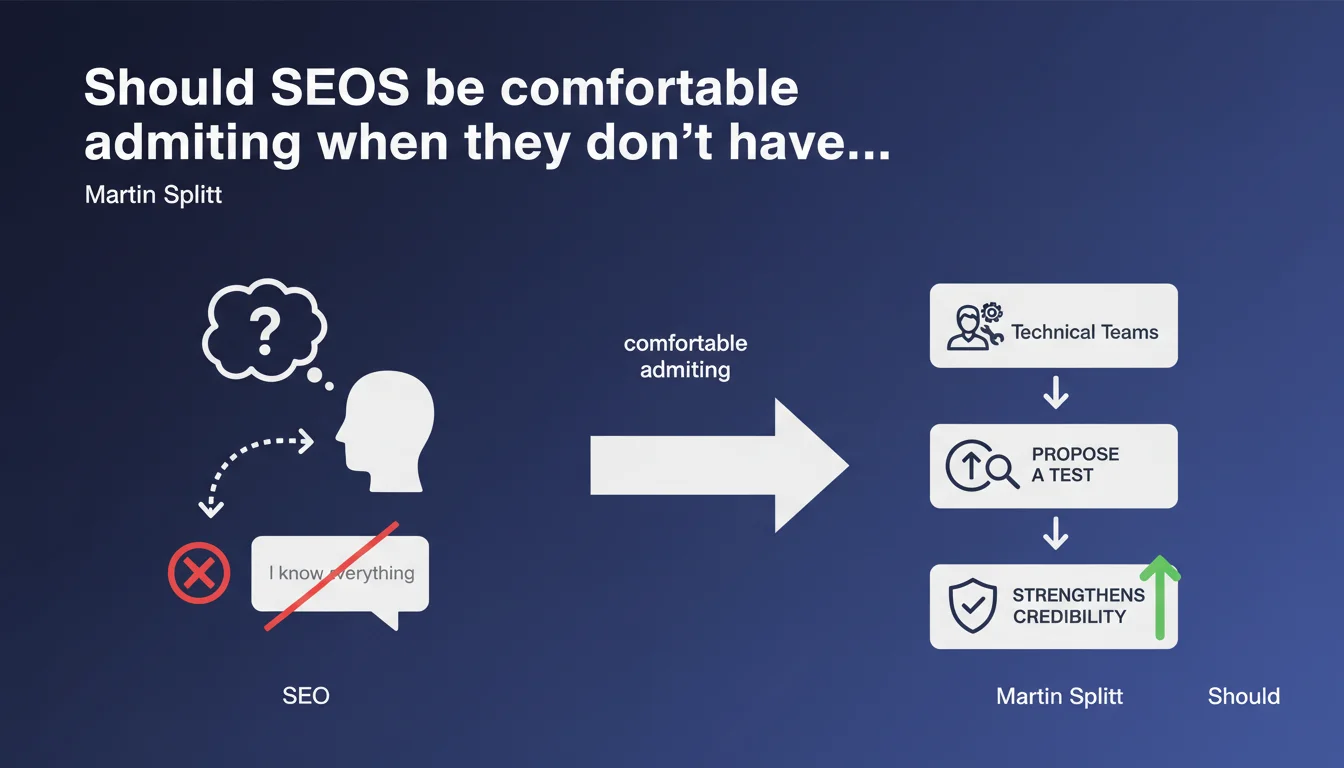 Should SEOS be comfortable admiting when they don't have...

Martin Splitt

?

I know everything

SEO

comfortable admiting

Technical Teams

PROPOSE A TEST

STRENGTHENS CREDIBILITY

Martin Splitt

Should